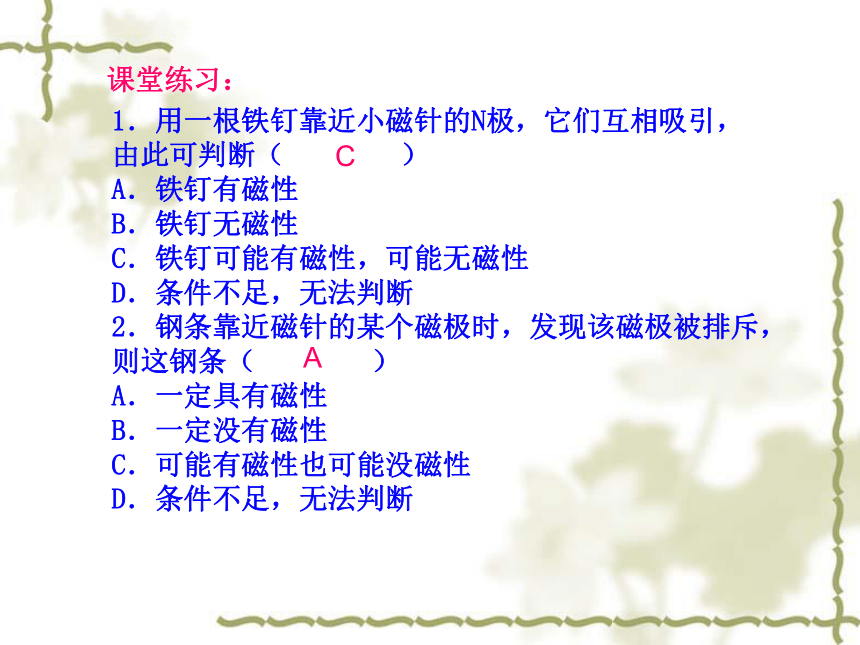 课堂练习：

1．用一根铁钉靠近小磁针的N极，它们互相吸引，由此可判断（　C　）

A．铁钉有磁性

B．铁钉无磁性

C．铁钉可能有磁性，可能无磁性

D．条件不足，无法判断

2．钢条靠近磁针的某个磁极时，发现该磁极被排斥，则这钢条（　A　）

A．一定具有磁性

B．一定没有磁性

C．可能有磁性也可能没磁性

D．条件不足，无法判断